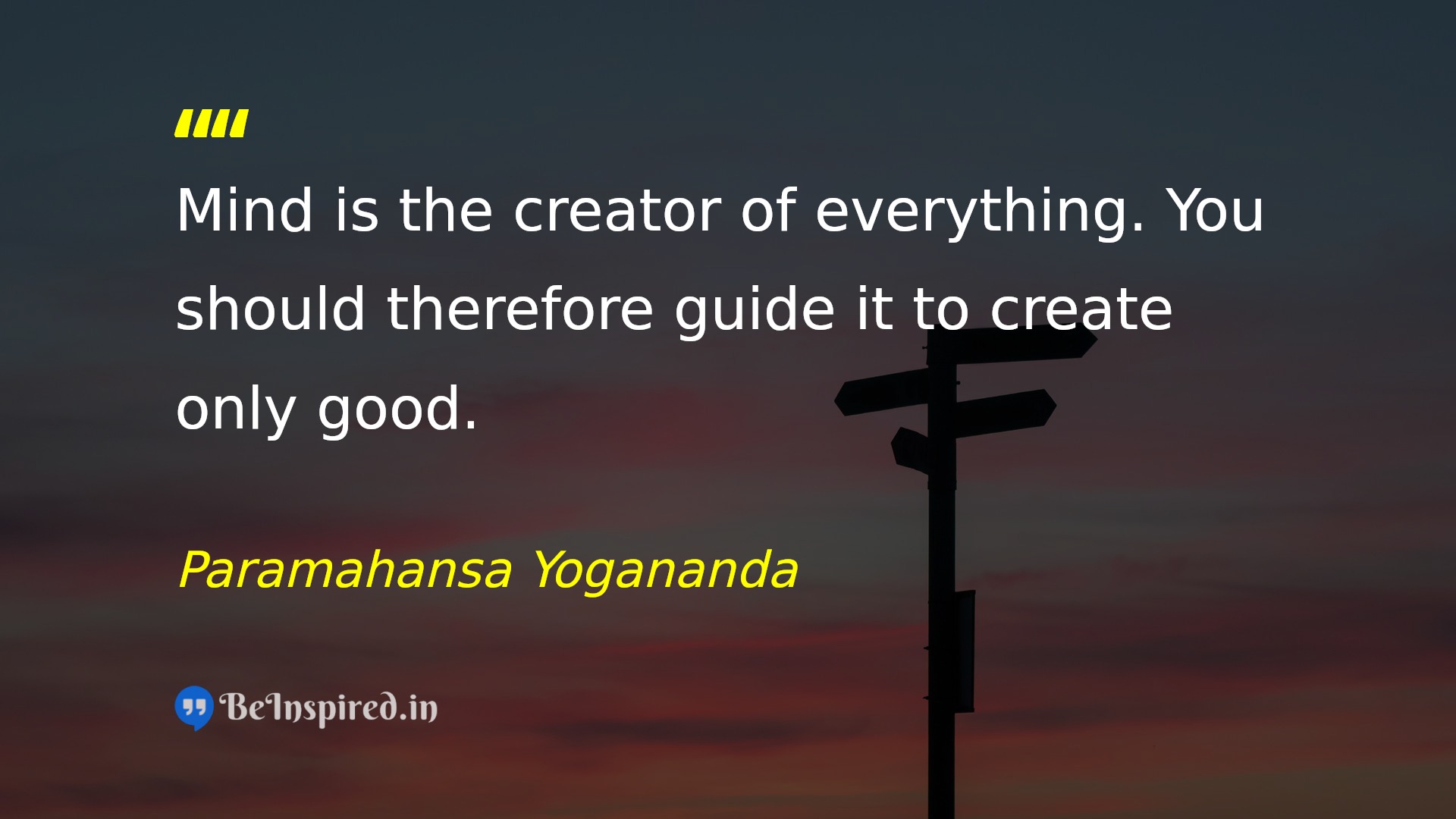 ""

Mind is the creator of everything. You should therefore guide it to create only good.

Paramahansa Yogananda

BeInspired.in